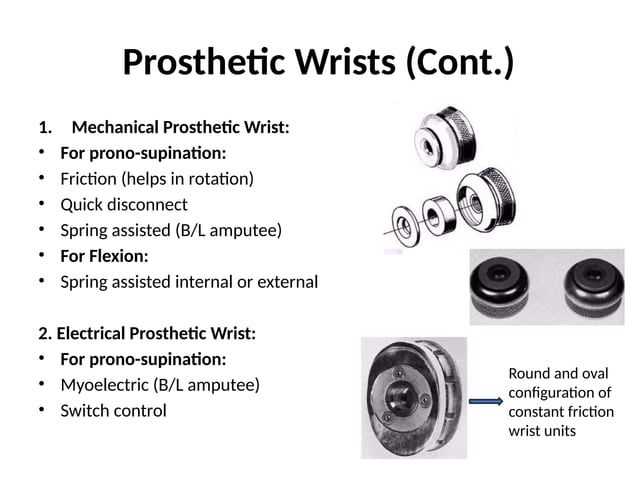 Prosthetic Wrists (Cont.)

1. Mechanical Prosthetic Wrist:
• For prono-supination:
• Friction (helps in rotation)
• Quick disconnect
• Spring assisted (B/L amputee)
• For Flexion:
• Spring assisted internal or external

2. Electrical Prosthetic Wrist:
• For prono-supination:
• Myoelectric (B/L amputee)
• Switch control

Round and oval configuration of constant friction wrist units